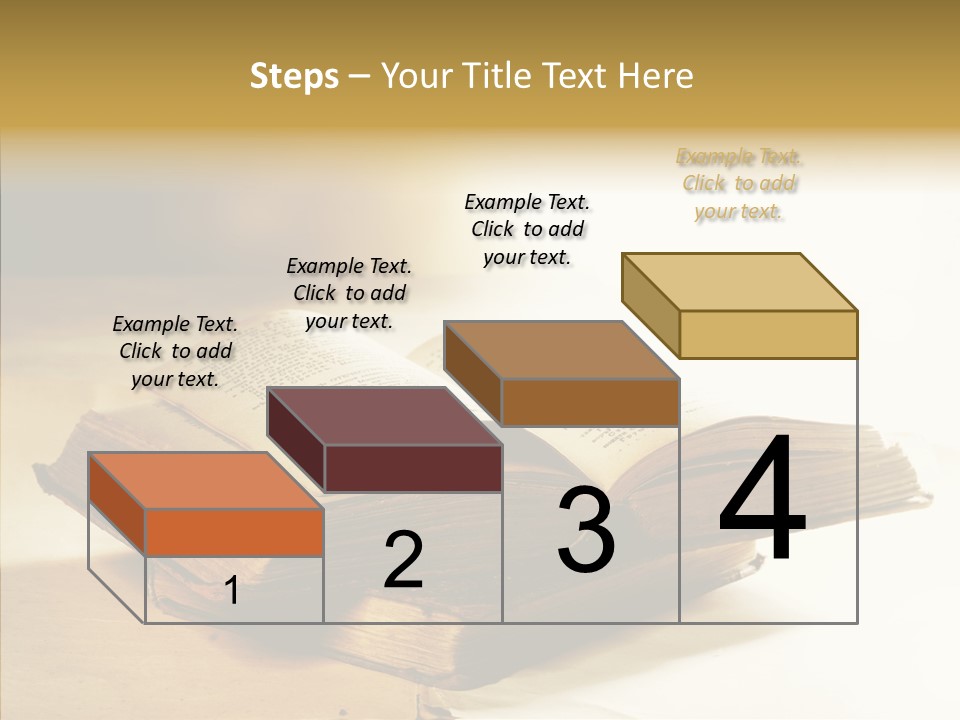 Steps – Your Title Text Here

Example Text. Click to add your text.

Example Text. Click to add your text.

Example Text. Click to add your text.

Example Text. Click to add your text.

1

2

3

4